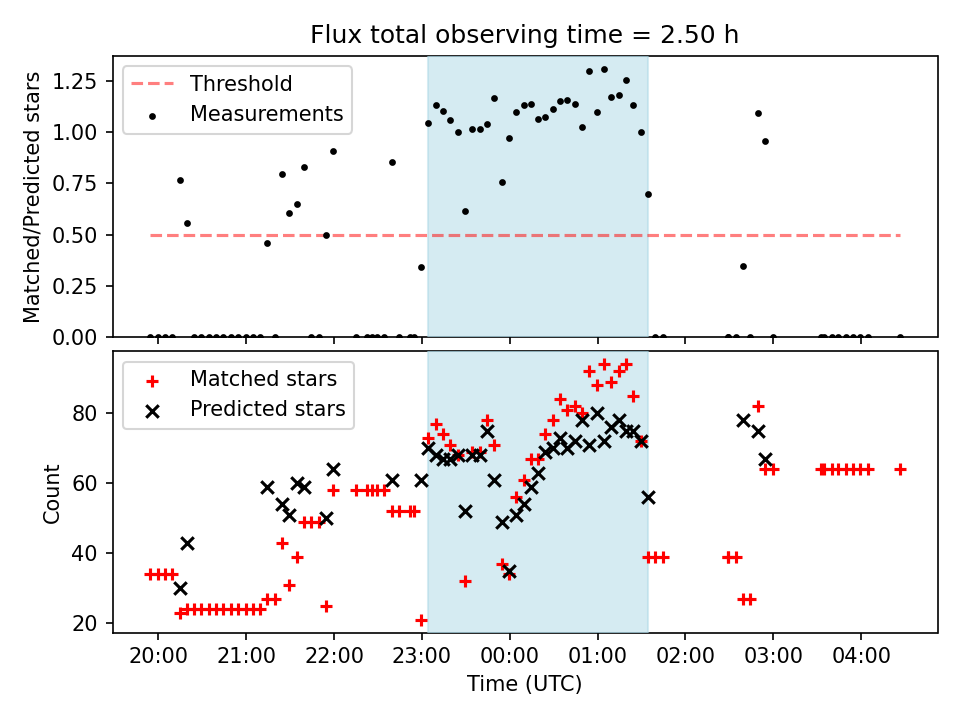 Flux total observing time = 2.50 h

Threshold
Measurements

Matched/Predicted stars

1.25
1.00
0.75
0.50
0.25
0.00

Matched stars
Predicted stars

Count

80
60
40
20

20:00
21:00
22:00
23:00
00:00
01:00
02:00
03:00
04:00

Time (UTC)